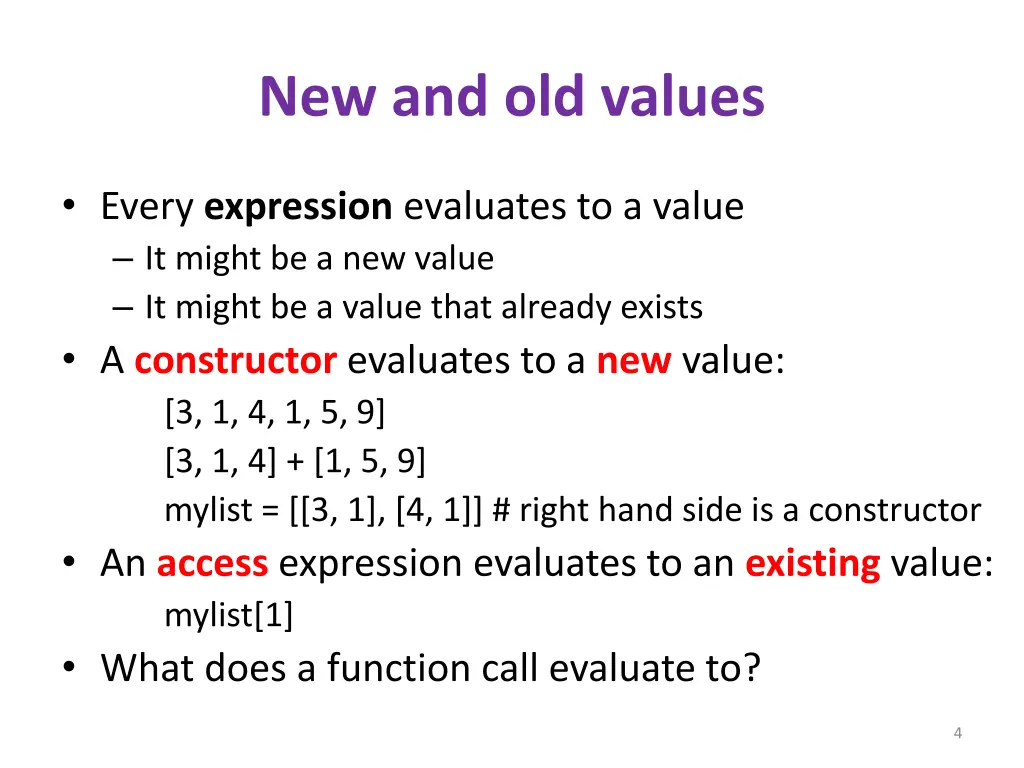 New and old values

• Every expression evaluates to a value
– It might be a new value
– It might be a value that already exists
• A constructor evaluates to a new value:
[3, 1, 4, 1, 5, 9]
[3, 1, 4] + [1, 5, 9]
mylist = [[3, 1], [4, 1]] # right hand side is a constructor
• An access expression evaluates to an existing value:
mylist[1]
• What does a function call evaluate to?

4